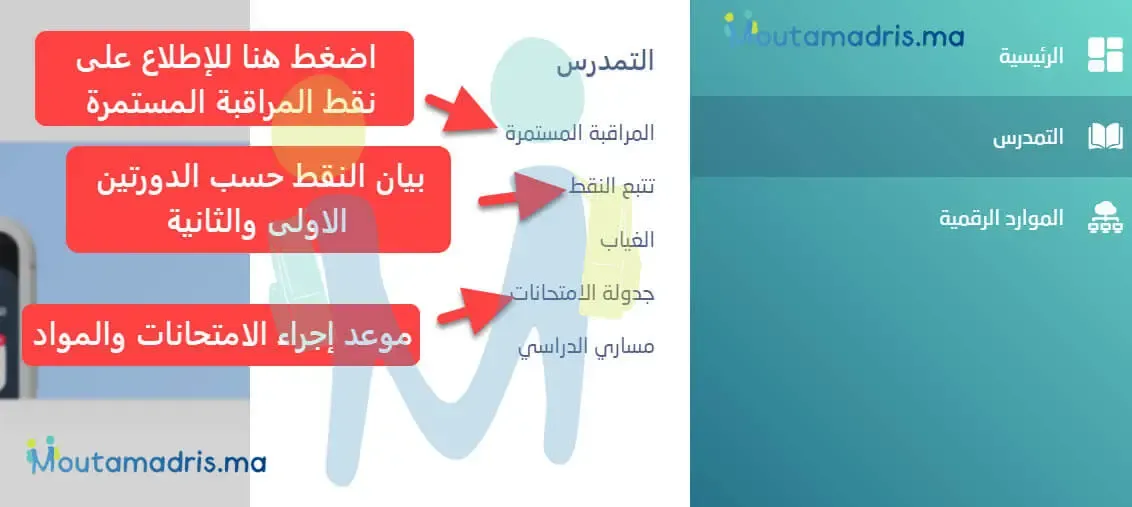 Moutamadris.ma

الرئيسية

التمدرس

الموارد الرقمية

التمدرس

المراقبة المستمرة

تتبع النقط

الغياب

جدولة الامتحانات

مساري الدراسي

اضغط هنا للإطلاع على نقط المراقبة المستمرة

بيان النقط حسب الدورتين الاولى والثانية

موعد إجراء الامتحانات والمواد

Moutamadris.ma